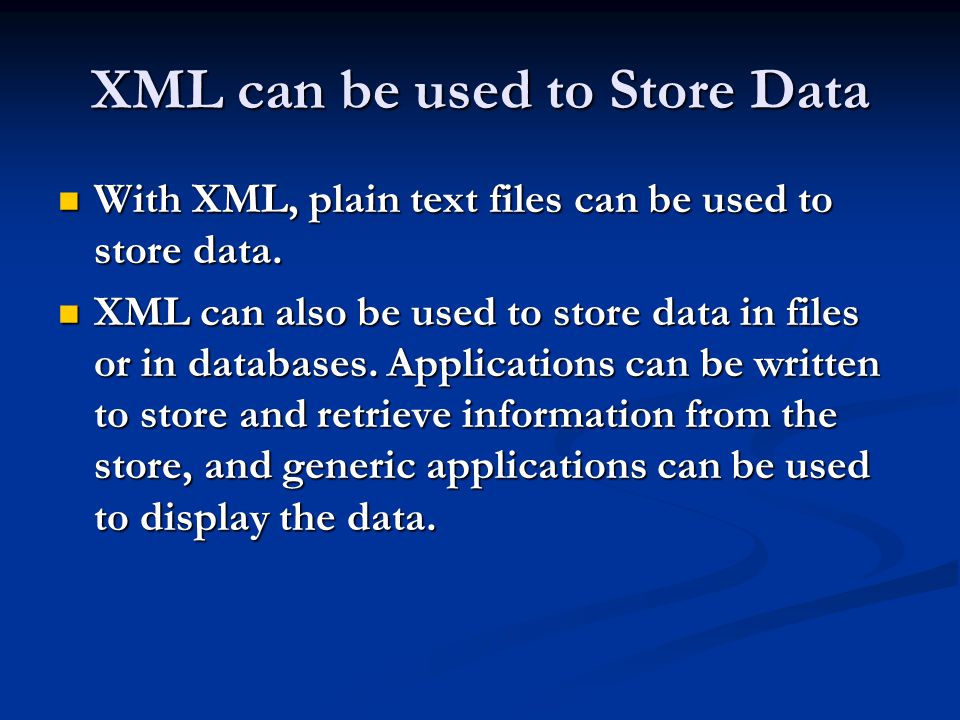 XML can be used to Store Data

With XML, plain text files can be used to store data.

XML can also be used to store data in files or in databases. Applications can be written to store and retrieve information from the store, and generic applications can be used to display the data.